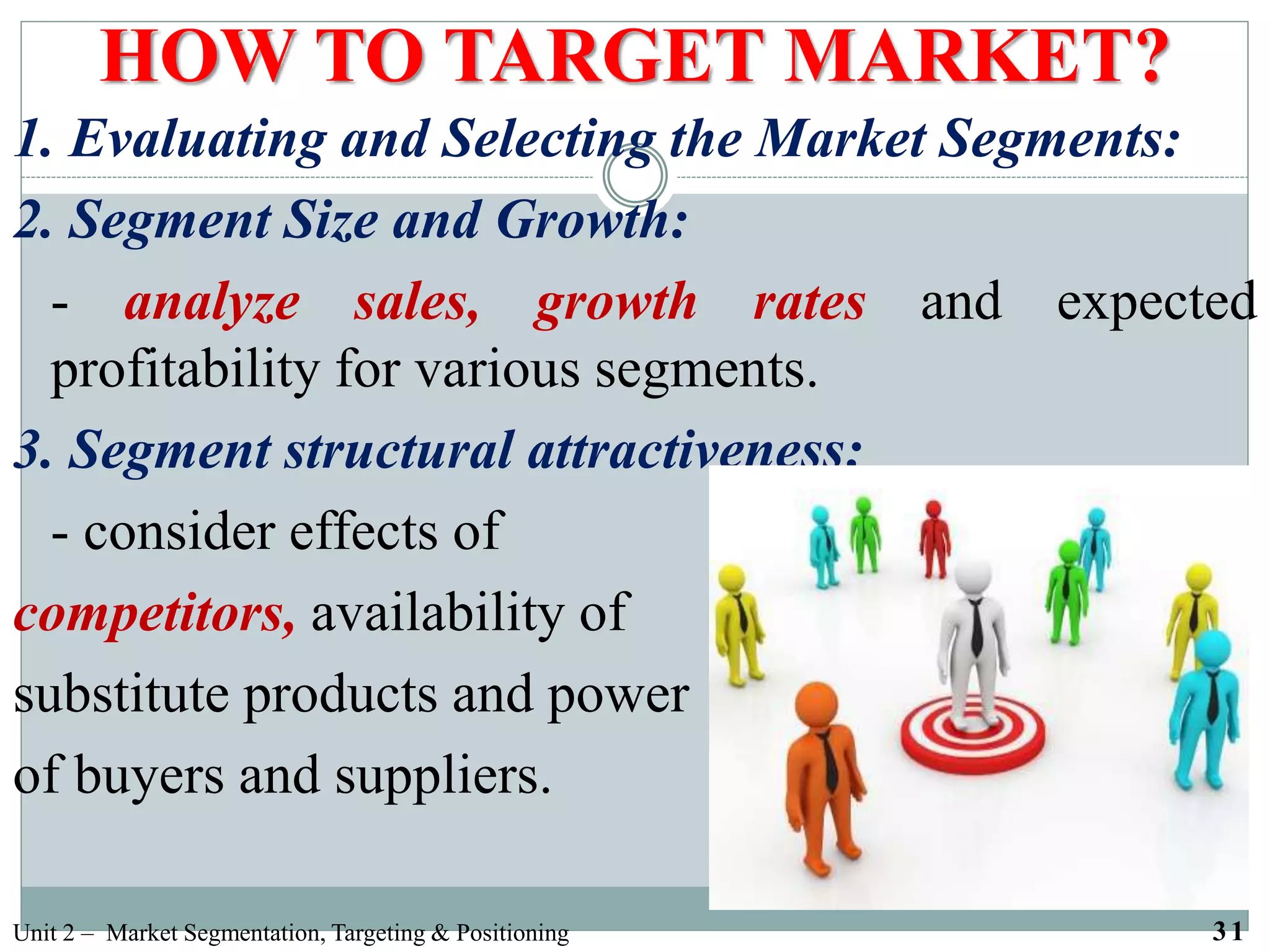 HOW TO TARGET MARKET?

1. Evaluating and Selecting the Market Segments:

2. Segment Size and Growth:

- analyze sales, growth rates and expected profitability for various segments.

3. Segment structural attractiveness:

- consider effects of competitors, availability of substitute products and power of buyers and suppliers.

Unit 2 – Market Segmentation, Targeting & Positioning

31